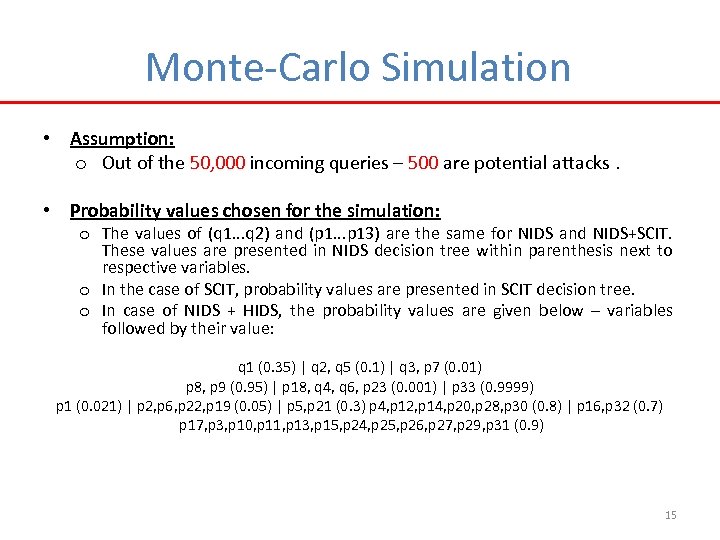 Monte-Carlo Simulation

• Assumption:
 o Out of the 50,000 incoming queries – 500 are potential attacks .

• Probability values chosen for the simulation:
 o The values of (q1...q2) and (p1...p13) are the same for NIDS and NIDS+SCIT. These values are presented in NIDS decision tree within parenthesis next to respective variables.
 o In the case of SCIT, probability values are presented in SCIT decision tree.
 o In case of NIDS + HIDS, the probability values are given below – variables followed by their value:

q1 (0.35) | q2, q5 (0.1) | q3, p7 (0.01)
p8, p9 (0.95) | p18, q4, q6, p23 (0.001) | p33 (0.9999)
p1 (0.021) | p2,p6,p22,p19 (0.05) | p5,p21 (0.3) p4,p12,p14,p20,p28,p30 (0.8) | p16,p32 (0.7)
p17,p3,p10,p11,p13,p15,p24,p25,p26,p27,p29,p31 (0.9)

15